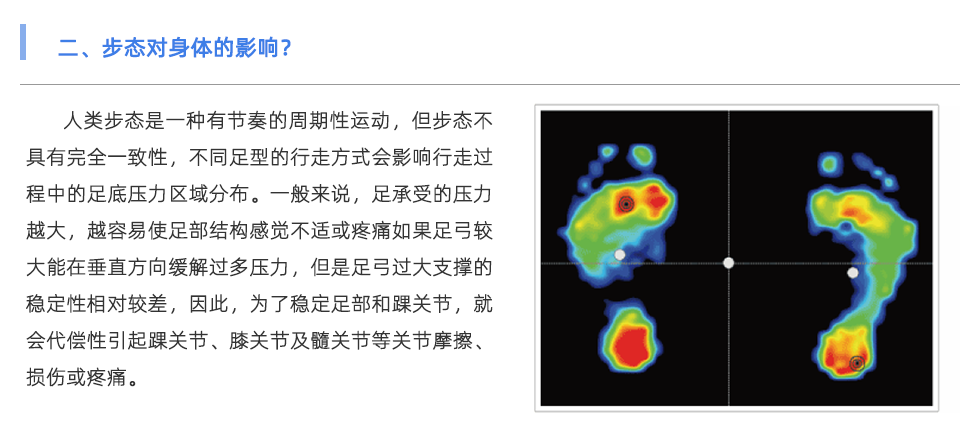 二、步态对身体的影响？

人类步态是一种有节奏的周期性运动，但步态不具有完全一致性，不同足型的行走方式会影响行走过程中的足底压力区域分布。一般来说，足承受的压力越大，越容易使足部结构感觉不适或疼痛如果足弓较大能在垂直方向缓解过多压力，但是足弓过大支撑的稳定性相对较差，因此，为了稳定足部和踝关节，就会代偿性引起踝关节、膝关节及髋关节等关节摩擦、损伤或疼痛。